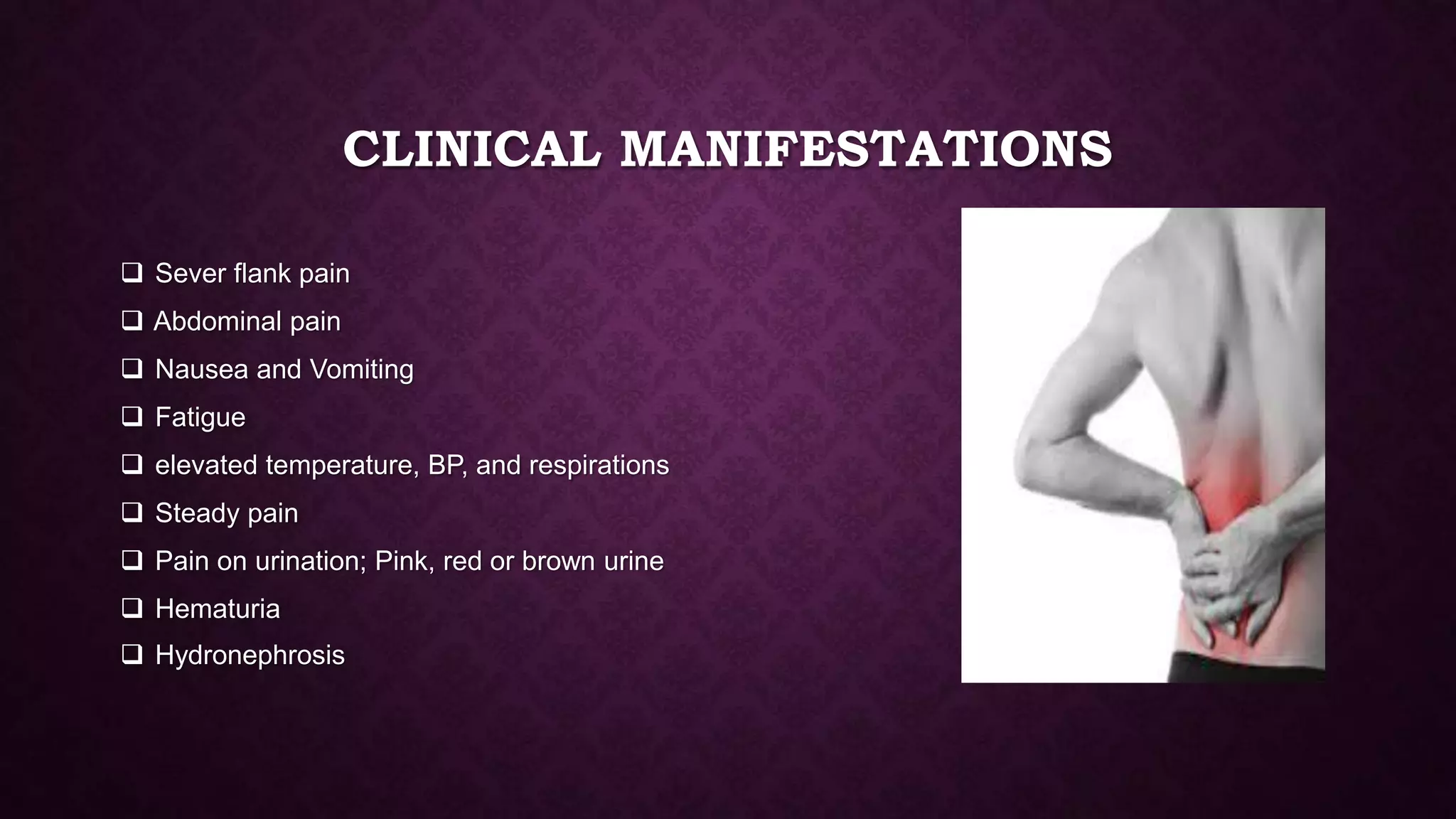 CLINICAL MANIFESTATIONS

❑ Sever flank pain
❑ Abdominal pain
❑ Nausea and Vomiting
❑ Fatigue
❑ elevated temperature, BP, and respirations
❑ Steady pain
❑ Pain on urination; Pink, red or brown urine
❑ Hematuria
❑ Hydronephrosis